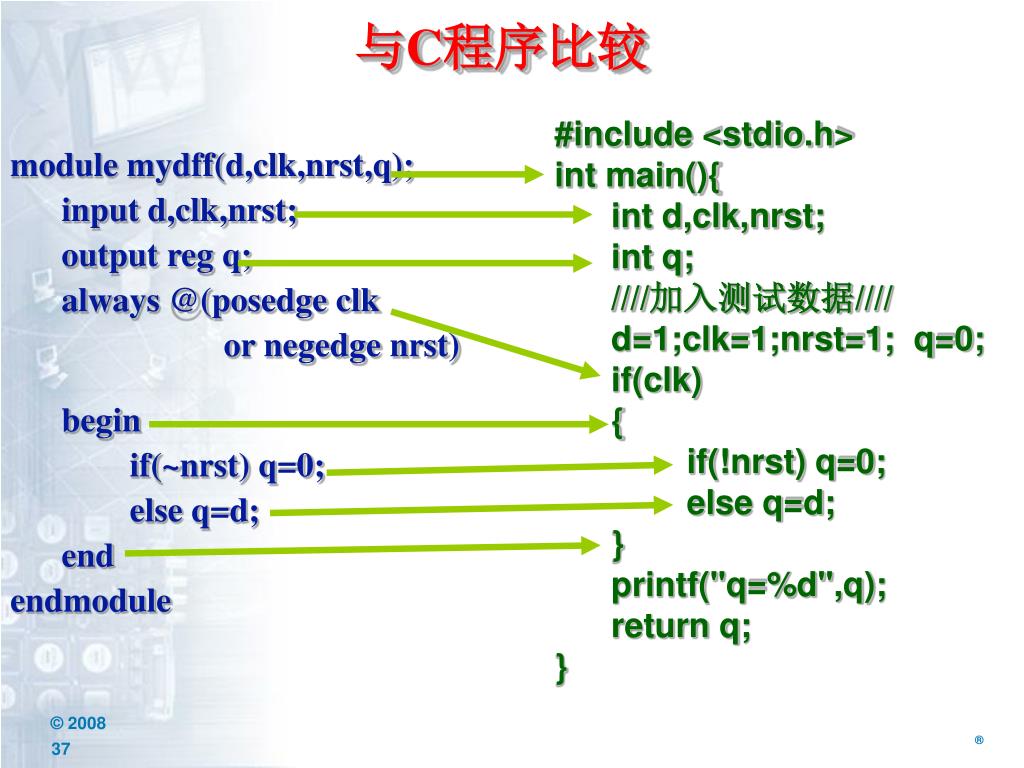 与C程序比较

module mydff(d,clk,nrst,q);
input d,clk,nrst;
output reg q;
always @(posedge clk
or negedge nrst)
begin
if(~nrst) q=0;
else q=d;
end
endmodule

#include <stdio.h>
int main(){
int d,clk,nrst;
int q;
////加入测试数据////
d=1;clk=1;nrst=1; q=0;
if(clk)
{
if(!nrst) q=0;
else q=d;
}
printf("q=%d",q);
return q;
}

© 2008
37

®